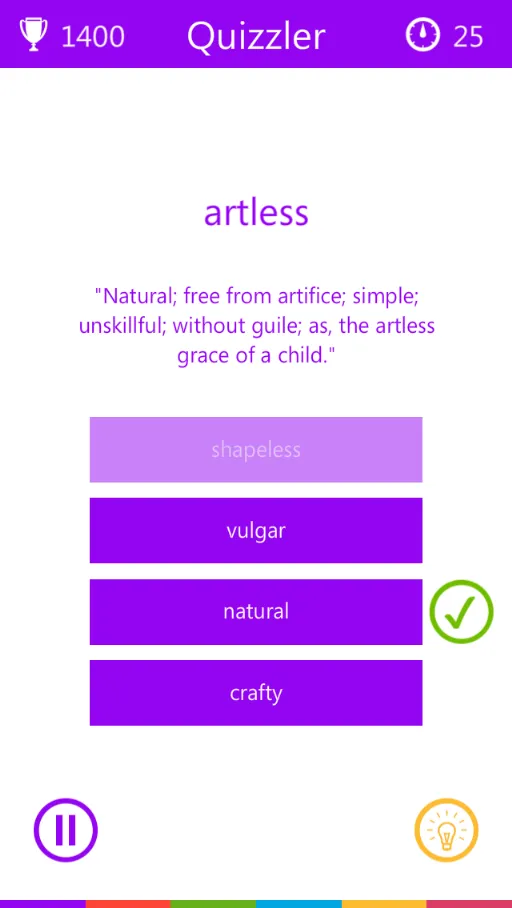 1400 Quizzler 25

artless

"Natural; free from artifice; simple; unskillful; without guile; as, the artless grace of a child."

shapeless

vulgar

natural

crafty